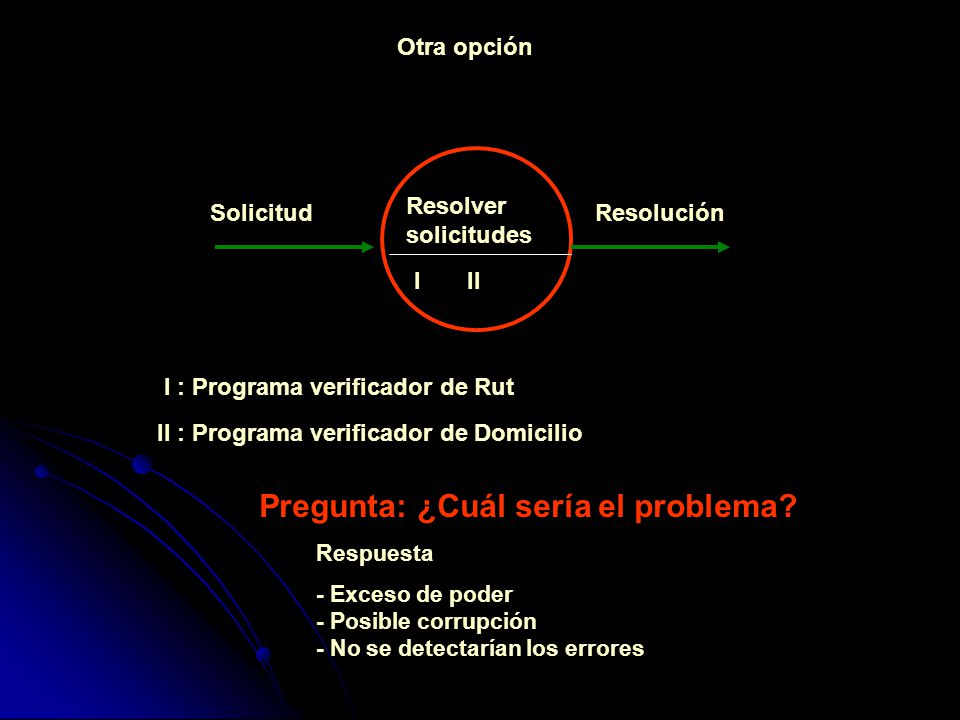 Otra opción

Solicitud

Resolver solicitudes

I II

Resolución

I : Programa verificador de Rut

II : Programa verificador de Domicilio

Pregunta: ¿Cuál sería el problema?

Respuesta

- Exceso de poder
- Posible corrupción
- No se detectarían los errores